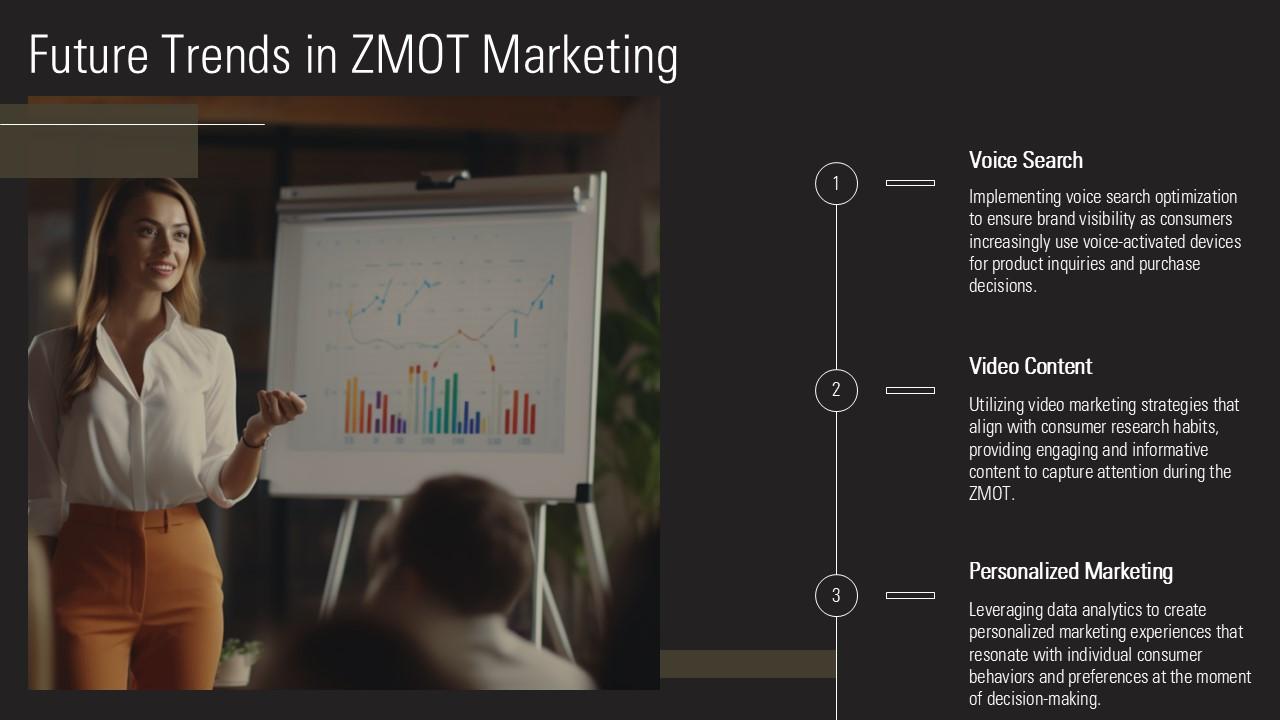 Future Trends in ZMOT Marketing

1

Voice Search

Implementing voice search optimization to ensure brand visibility as consumers increasingly use voice-activated devices for product inquiries and purchase decisions.

2

Video Content

Utilizing video marketing strategies that align with consumer research habits, providing engaging and informative content to capture attention during the ZMOT.

3

Personalized Marketing

Leveraging data analytics to create personalized marketing experiences that resonate with individual consumer behaviors and preferences at the moment of decision-making.